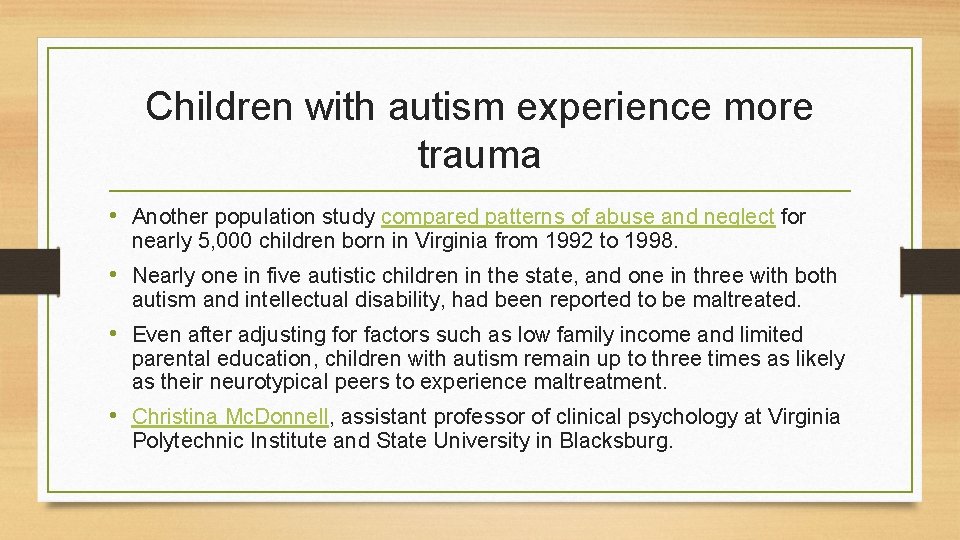 Children with autism experience more trauma

• Another population study compared patterns of abuse and neglect for nearly 5,000 children born in Virginia from 1992 to 1998.

• Nearly one in five autistic children in the state, and one in three with both autism and intellectual disability, had been reported to be maltreated.

• Even after adjusting for factors such as low family income and limited parental education, children with autism remain up to three times as likely as their neurotypical peers to experience maltreatment.

• Christina McDonnell, assistant professor of clinical psychology at Virginia Polytechnic Institute and State University in Blacksburg.